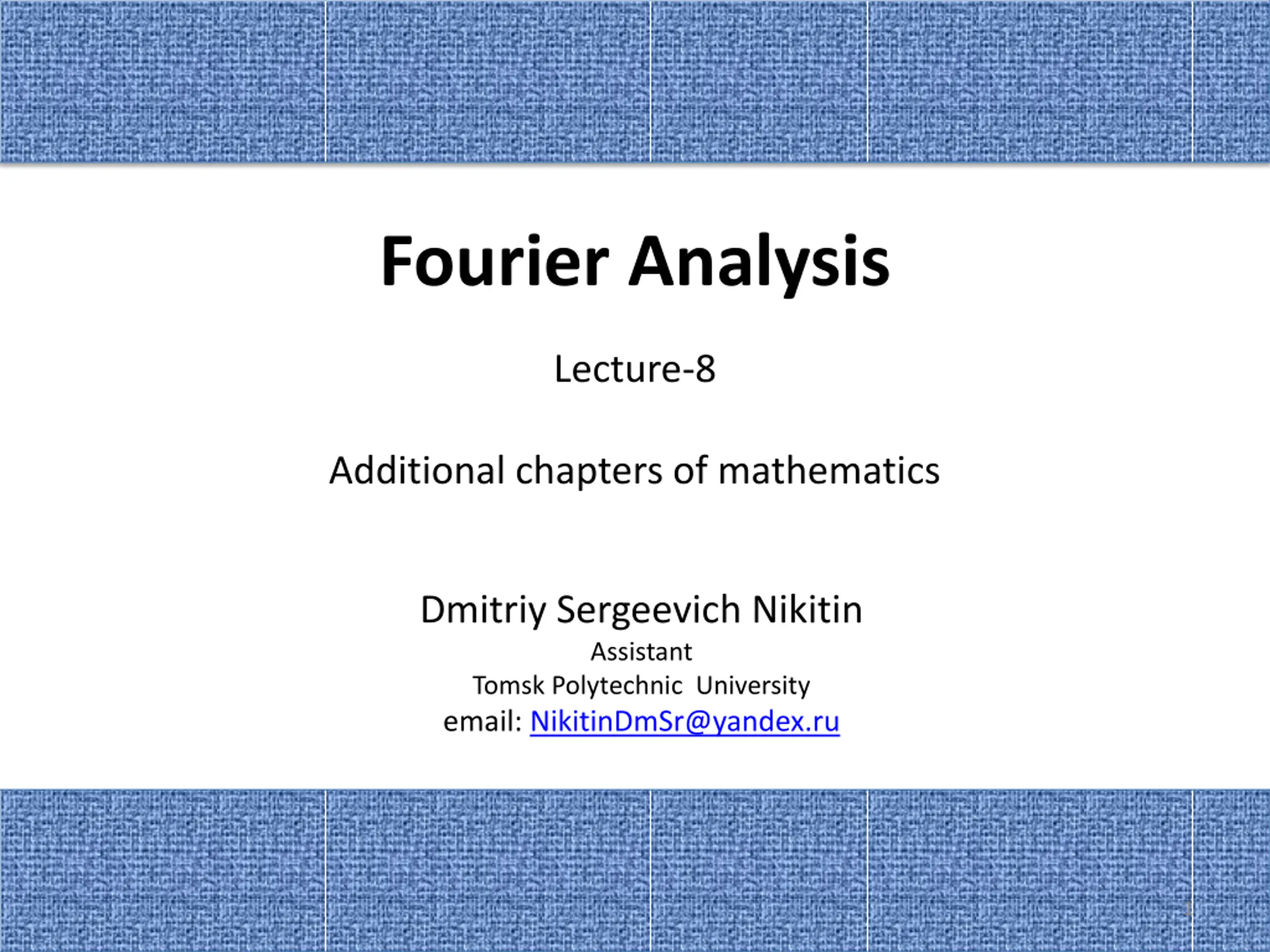 Fourier Analysis

Lecture-8

Additional chapters of mathematics

Dmitriy Sergeevich Nikitin
Assistant
Tomsk Polytechnic University
email: NikitinDmSr@yandex.ru

1